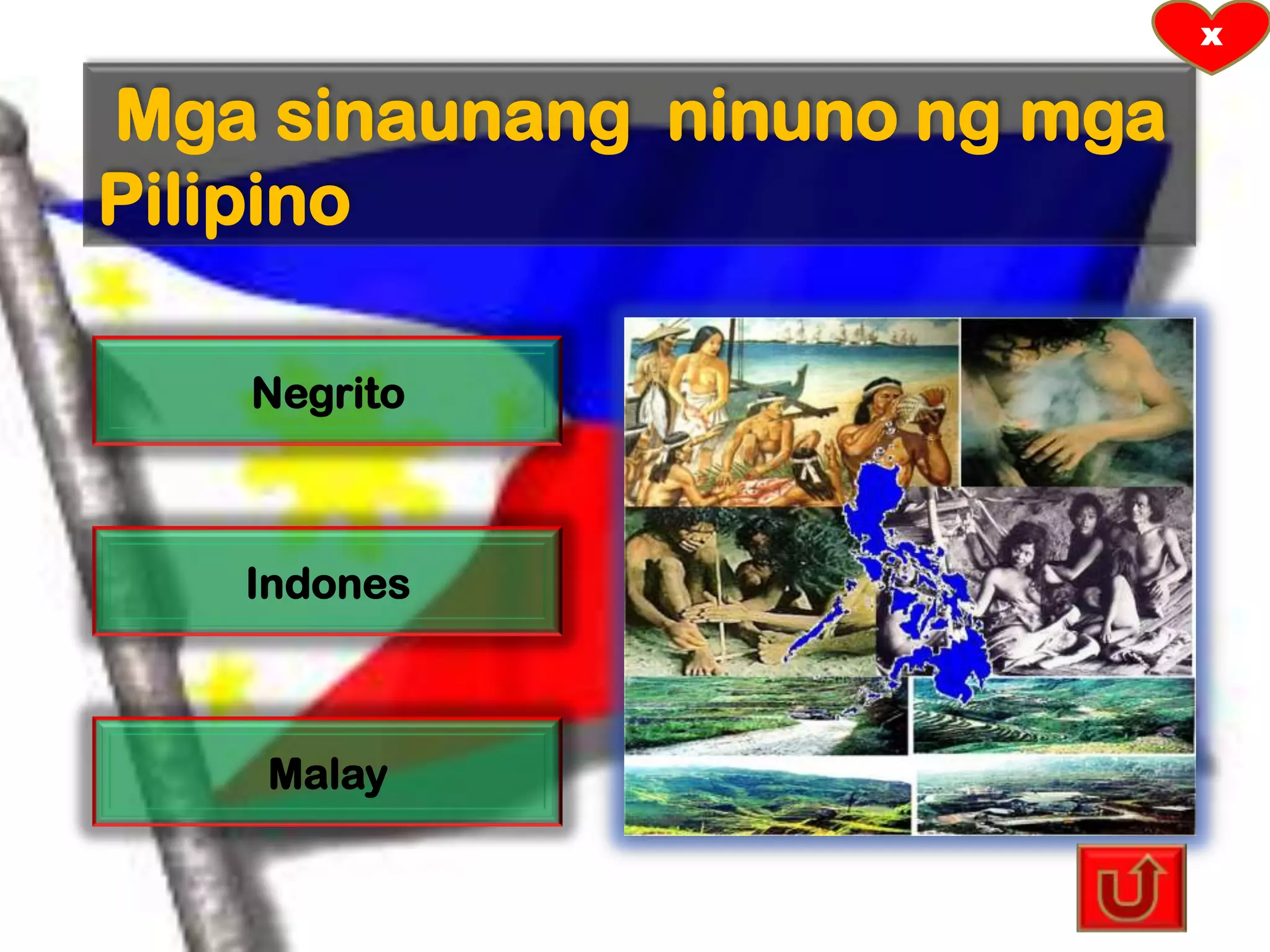 x

Mga sinaunang ninuno ng mga Pilipino

Negrito

Indones

Malay